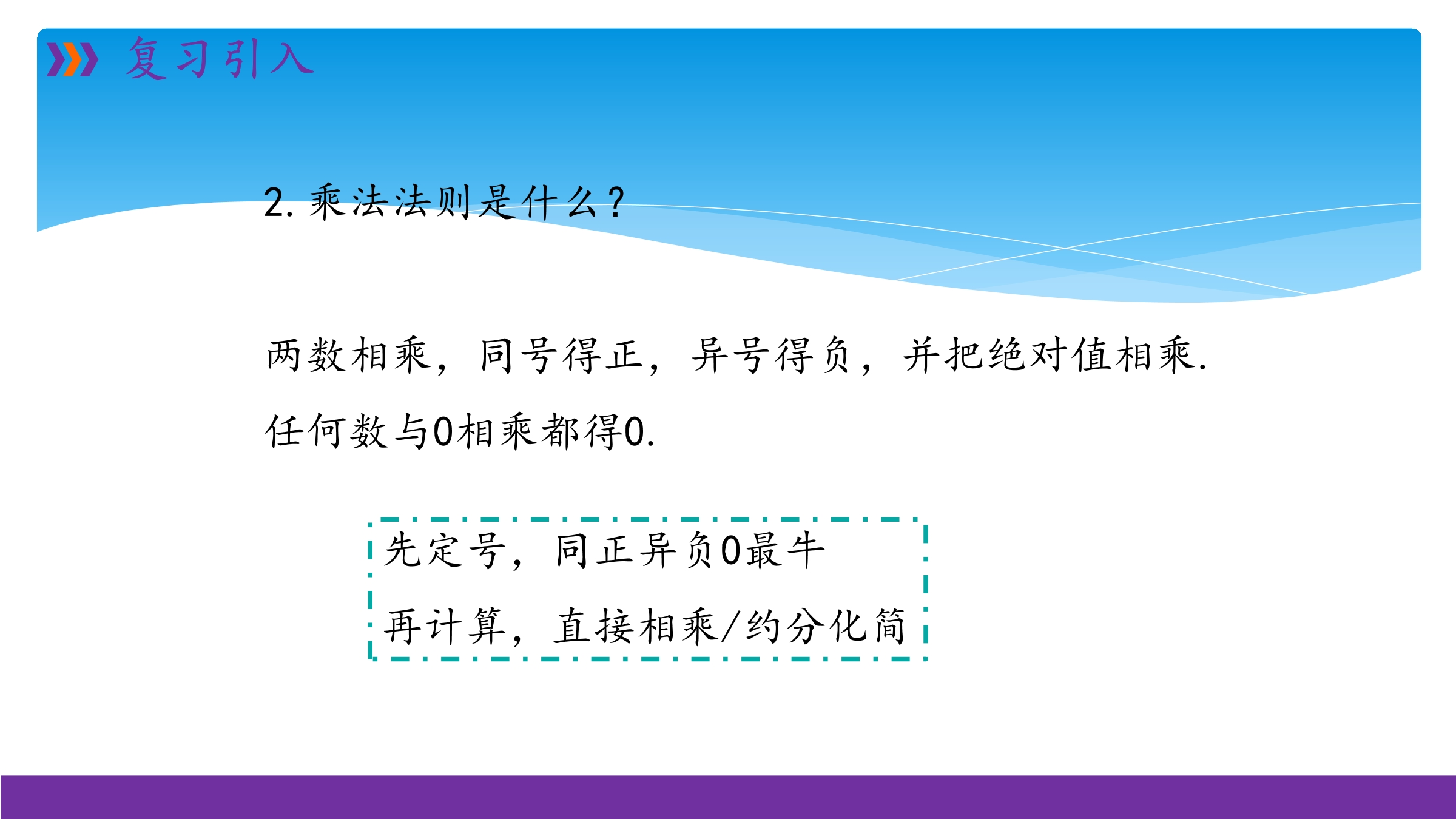 复习引入

2. 乘法法则是什么？

两数相乘，同号得正，异号得负，并把绝对值相乘.

任何数与0相乘都得0.

先定号，同正异负0最牛

再计算，直接相乘/约分化简